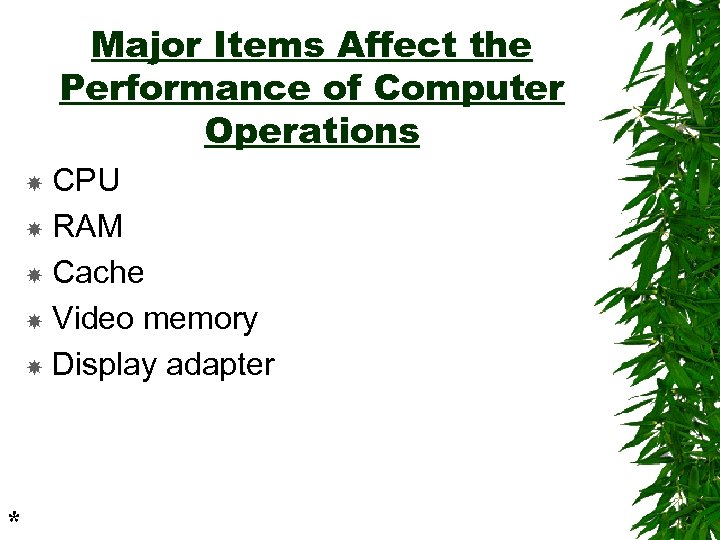 Major Items Affect the Performance of Computer Operations

CPU
RAM
Cache
Video memory
Display adapter

*